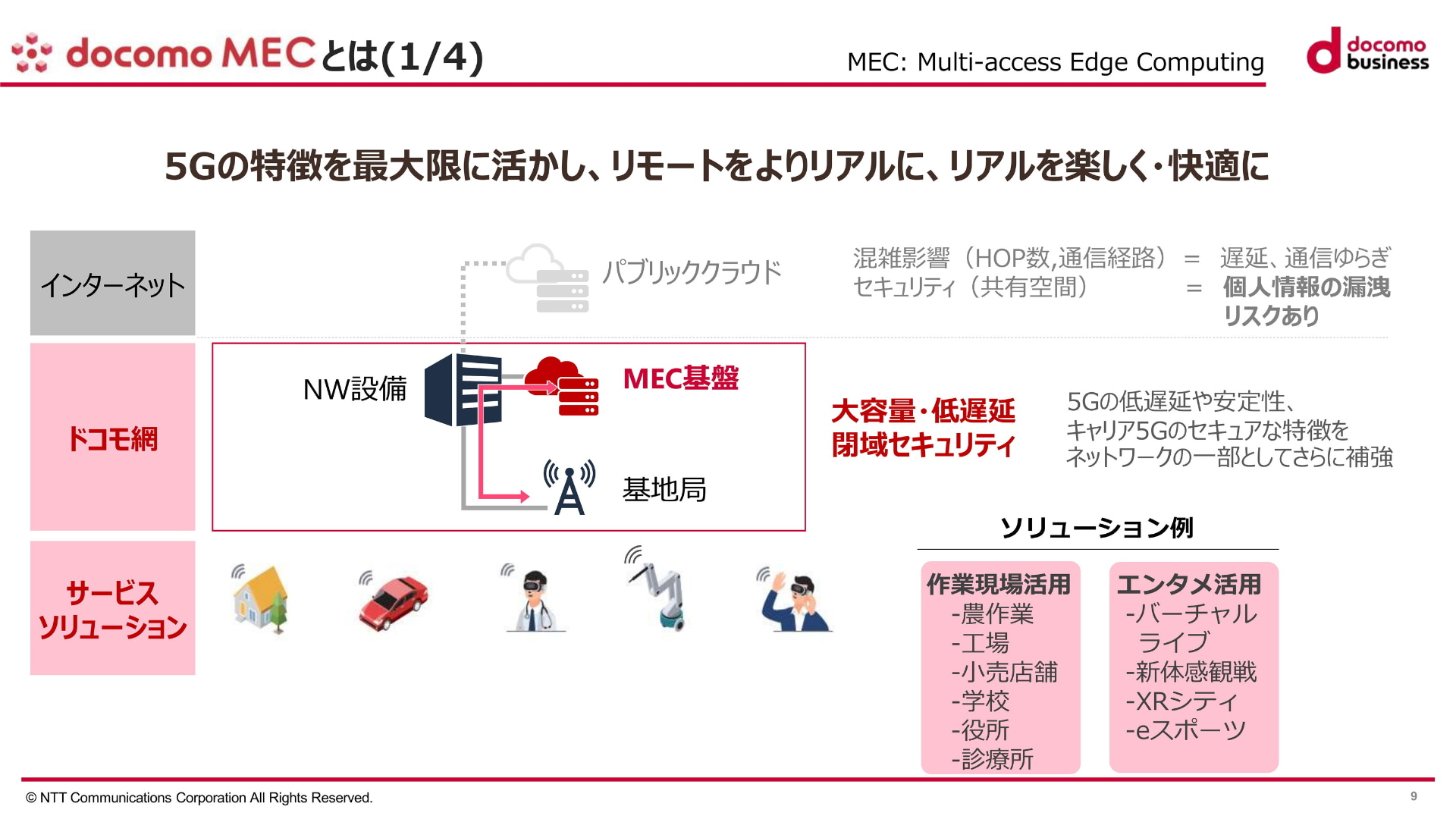 docomo MECとは(1/4)

MEC: Multi-access Edge Computing

docomo business

5Gの特徴を最大限に活かし、リモートをよりリアルに、リアルを楽しく・快適に

インターネット

パブリッククラウド

混雑影響（HOP数,通信経路） = 遅延、通信ゆらぎ
セキュリティ（共有空間） = 個人情報の漏洩リスクあり

ドコモ網

NW設備

MEC基盤

基地局

大容量・低遅延
閉域セキュリティ

5Gの低遅延や安定性、キャリア5Gのセキュアな特徴をネットワークの一部としてさらに補強

サービスソリューション

ソリューション例

作業現場活用
-農作業
-工場
-小売店舗
-学校
-役所
-診療所

エンタメ活用
-バーチャルライブ
-新体感観戦
-XRシティ
-eスポーツ

© NTT Communications Corporation All Rights Reserved.

9